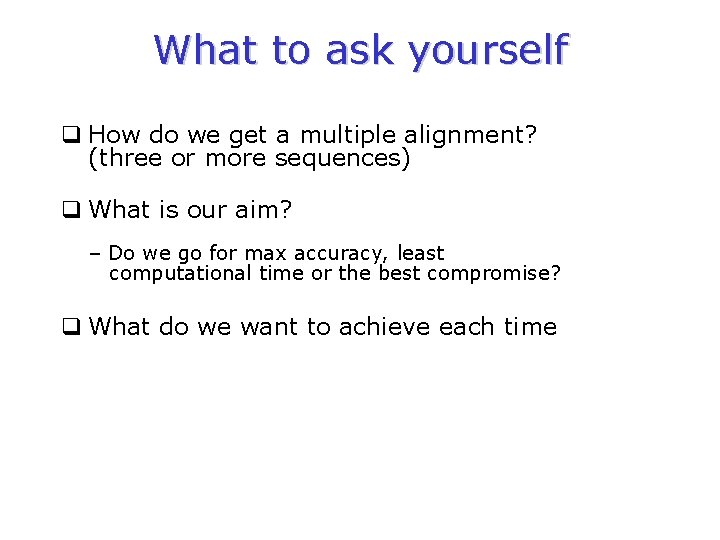 What to ask yourself

❑ How do we get a multiple alignment? (three or more sequences)

❑ What is our aim?

– Do we go for max accuracy, least computational time or the best compromise?

❑ What do we want to achieve each time